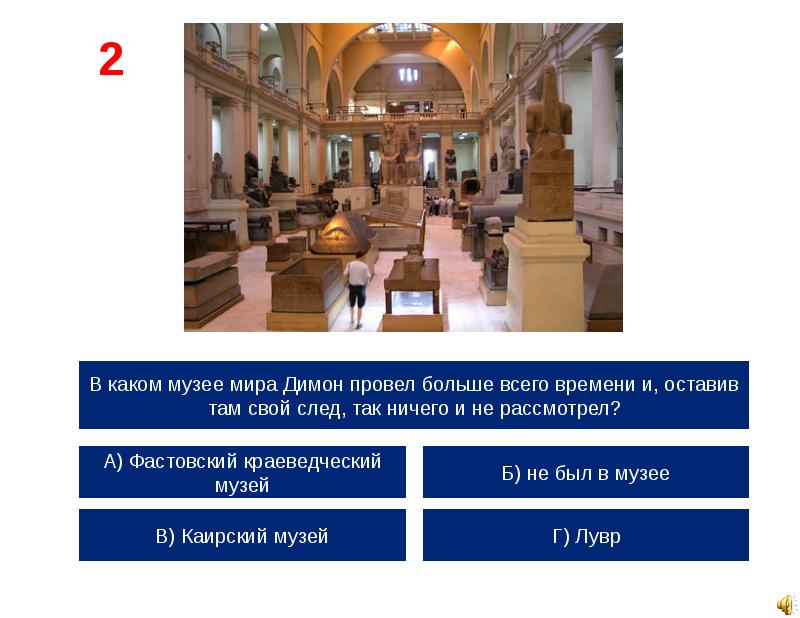 2

В каком музее мира Димон провел больше всего времени и, оставив там свой след, так ничего и не рассмотрел?

А) Фастовский краеведческий музей

Б) не был в музее

В) Каирский музей

Г) Лувр